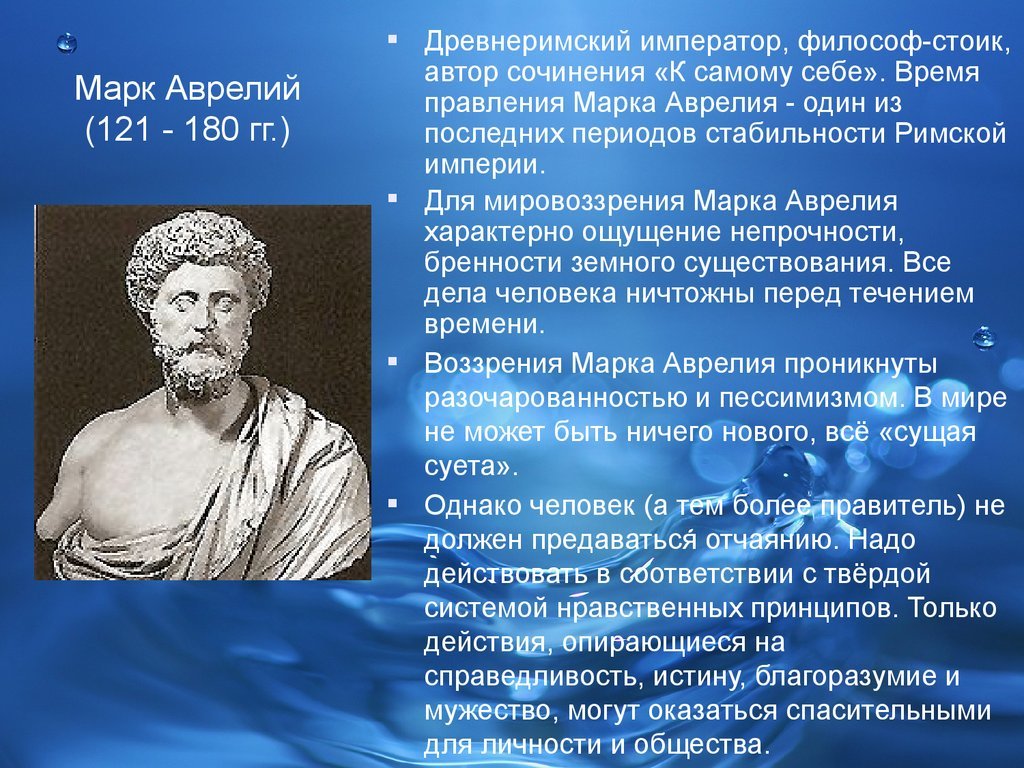 Марк Аврелий
(121 - 180 гг.)

▪ Древнеримский император, философ-стоик, автор сочинения «К самому себе». Время правления Марка Аврелия - один из последних периодов стабильности Римской империи.

▪ Для мировоззрения Марка Аврелия характерно ощущение непрочности, бренности земного существования. Все дела человека ничтожны перед течением времени.

▪ Воззрения Марка Аврелия проникнуты разочарованностью и пессимизмом. В мире не может быть ничего нового, всё «сущая суета».

▪ Однако человек (а тем более правитель) не должен предаваться отчаянию. Надо действовать в соответствии с твёрдой системой нравственных принципов. Только действия, опирающиеся на справедливость, истину, благоразумие и мужество, могут оказаться спасительными для личности и общества.